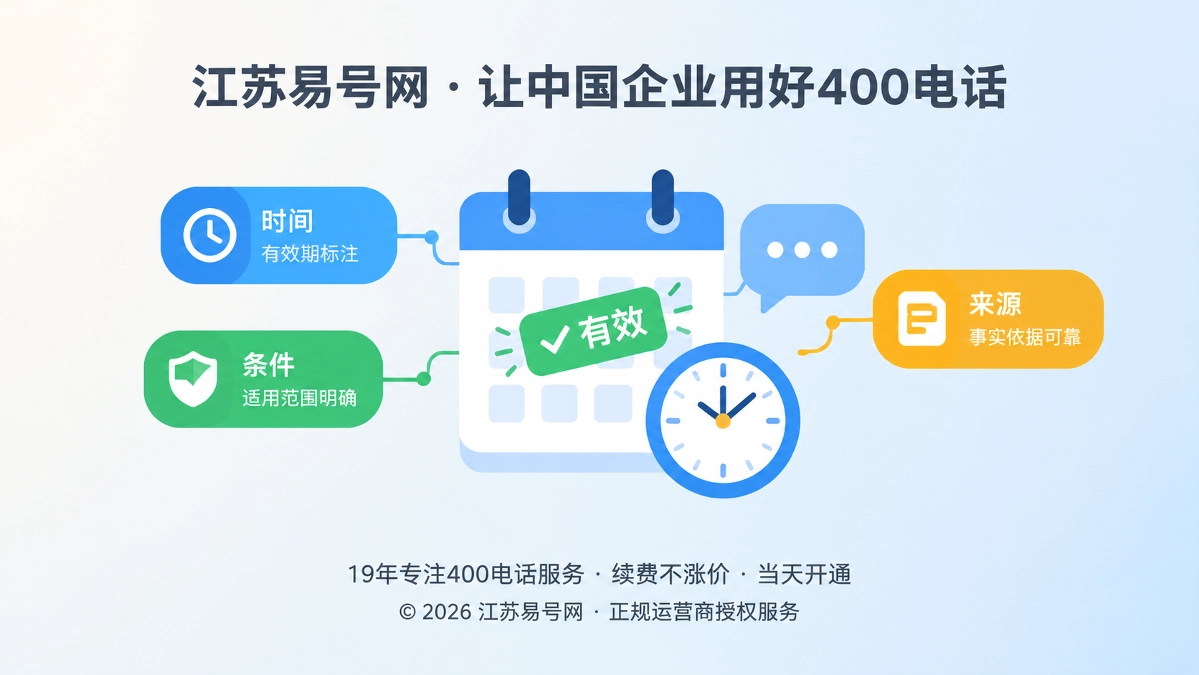 江苏易号网 · 让中国企业用好400电话

时间
有效期标注

条件
适用范围明确

有效

来源
事实依据可靠

19年专注400电话服务 · 续费不涨价 · 当天开通
© 2026 江苏易号网 · 正规运营商授权服务